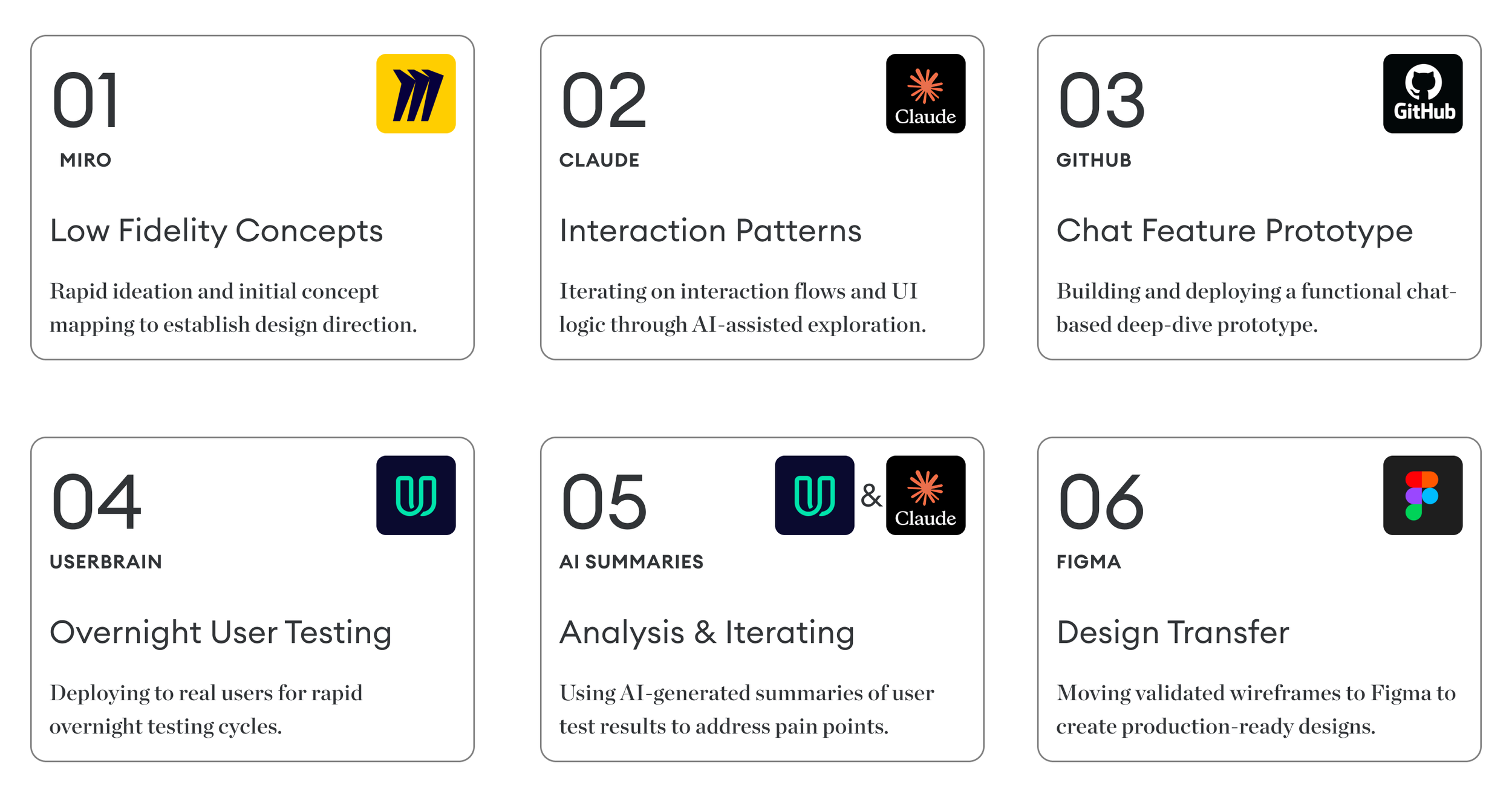 01

MIRO

Low Fidelity Concepts

Rapid ideation and initial concept mapping to establish design direction.

02

Claude

CLAUDE

Interaction Patterns

Iterating on interaction flows and UI logic through AI-assisted exploration.

03

GitHub

GITHUB

Chat Feature Prototype

Building and deploying a functional chat-based deep-dive prototype.

04

USERBRAIN

Overnight User Testing

Deploying to real users for rapid overnight testing cycles.

05

&

Claude

AI SUMMARIES

Analysis & Iterating

Using AI-generated summaries of user test results to address pain points.

06

FIGMA

Design Transfer

Moving validated wireframes to Figma to create production-ready designs.